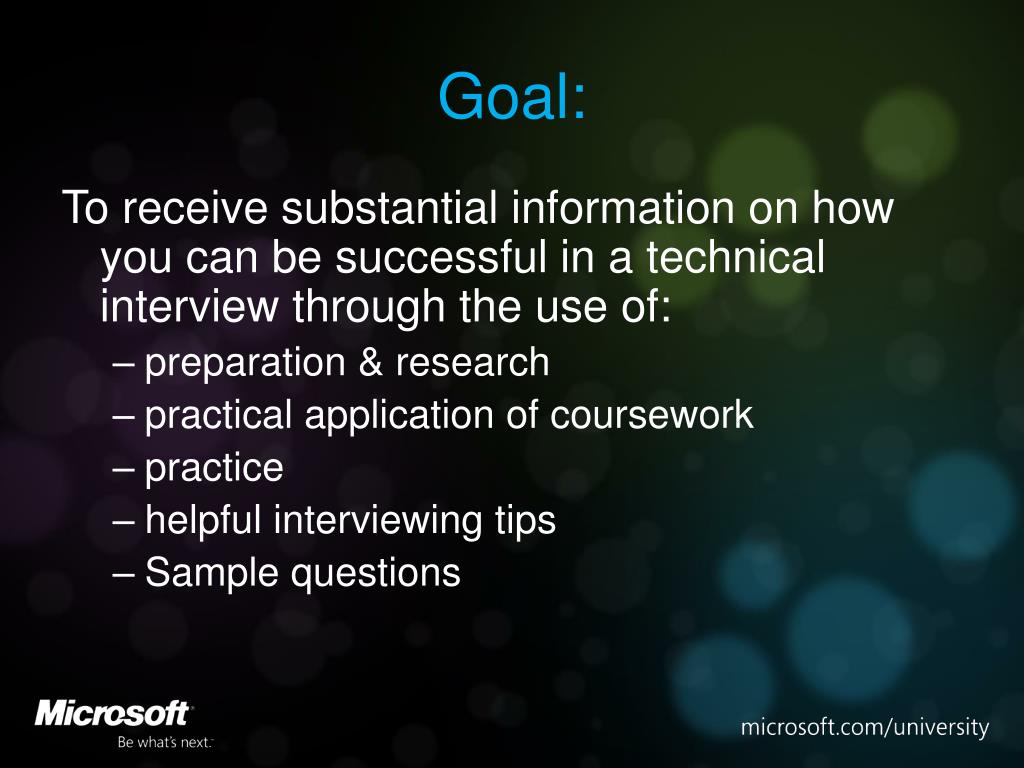 Goal:

To receive substantial information on how you can be successful in a technical interview through the use of:

– preparation & research
– practical application of coursework
– practice
– helpful interviewing tips
– Sample questions

Microsoft
Be what's next.

microsoft.com/university